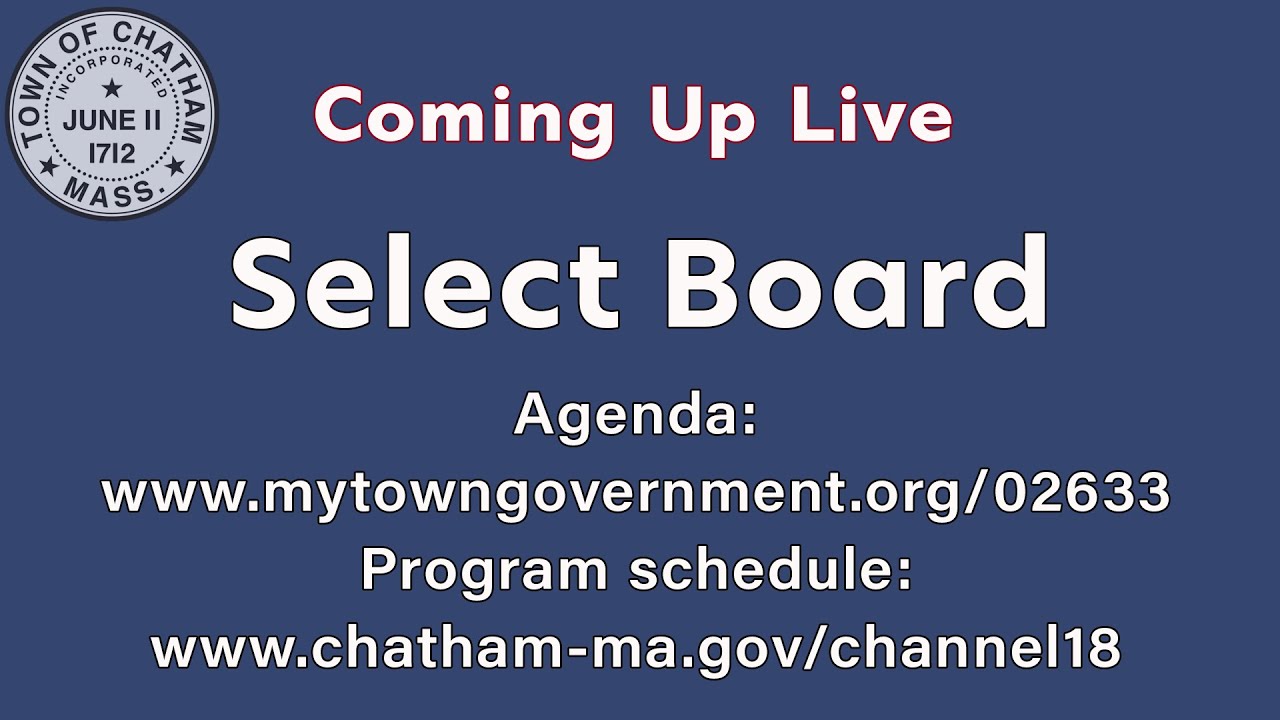 TOWN OF CHATHAM
INCORPORATED
JUNE 11
1712
MASS.

Coming Up Live

Select Board

Agenda:
www.mytowngovernment.org/02633
Program schedule:
www.chatham-ma.gov/channel18